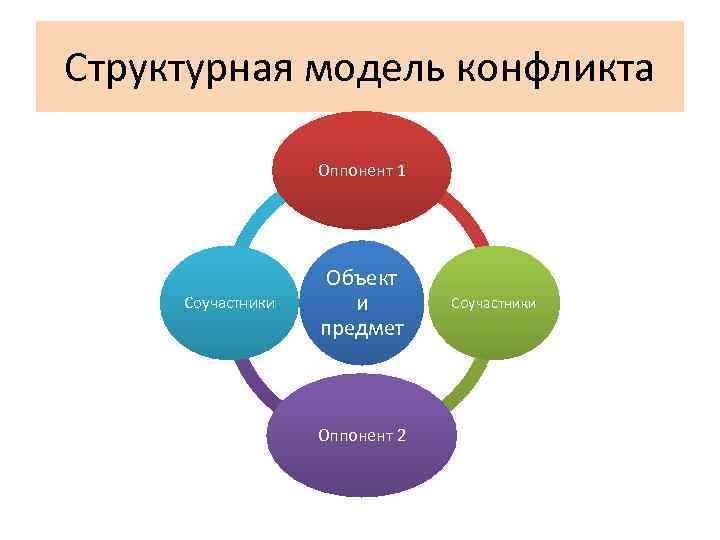 Структурная модель конфликта

Оппонент 1

Соучастники

Объект и предмет

Соучастники

Оппонент 2